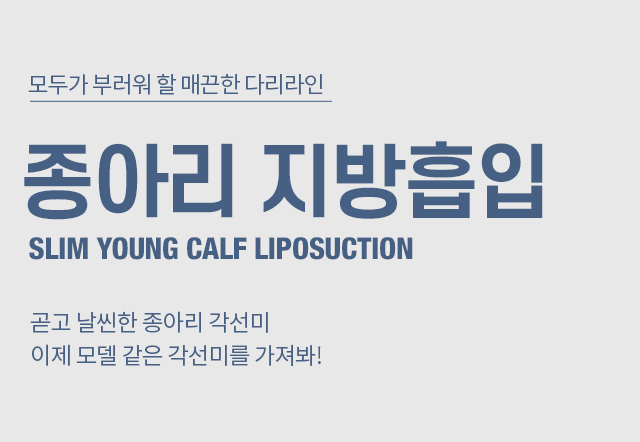 모두가 부러워 할 매끈한 다리라인

종아리 지방흡입

SLIM YOUNG CALF LIPOSUCTION

곧고 날씬한 종아리 각선미
이제 모델 같은 각선미를 가져봐!